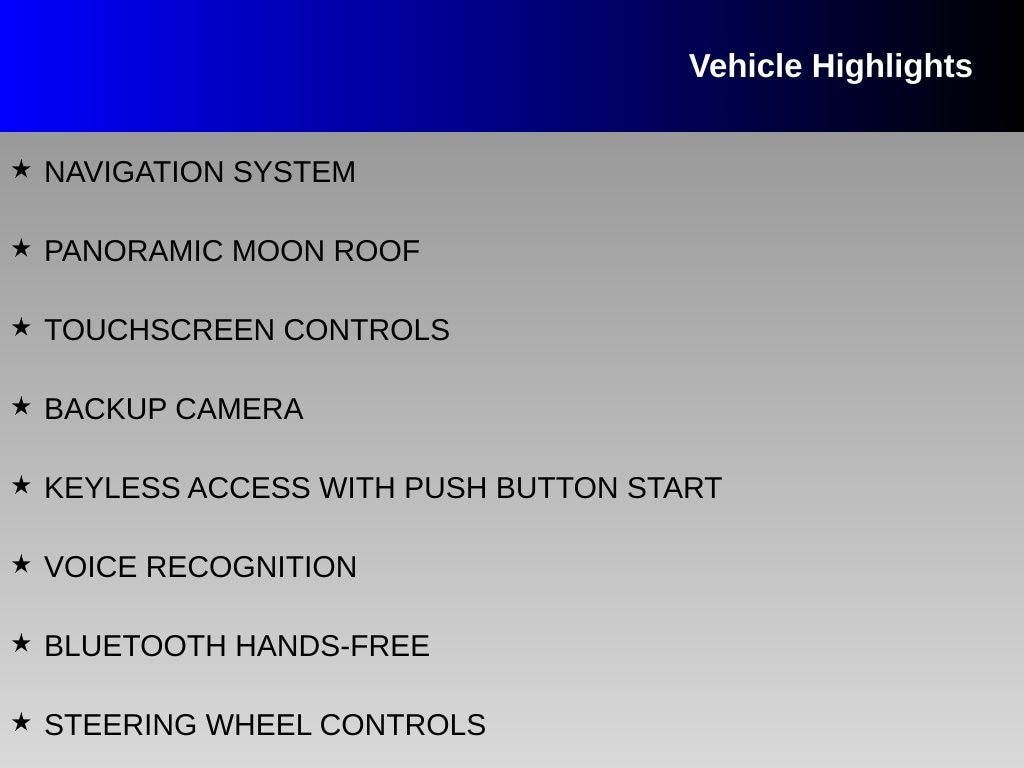 Vehicle Highlights

★ NAVIGATION SYSTEM

★ PANORAMIC MOON ROOF

★ TOUCHSCREEN CONTROLS

★ BACKUP CAMERA

★ KEYLESS ACCESS WITH PUSH BUTTON START

★ VOICE RECOGNITION

★ BLUETOOTH HANDS-FREE

★ STEERING WHEEL CONTROLS